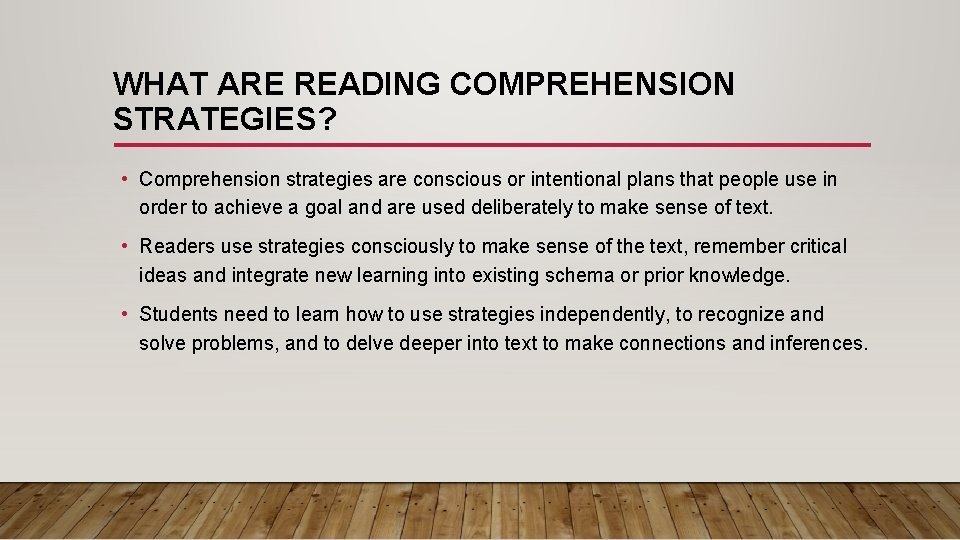 WHAT ARE READING COMPREHENSION STRATEGIES?

• Comprehension strategies are conscious or intentional plans that people use in order to achieve a goal and are used deliberately to make sense of text.

• Readers use strategies consciously to make sense of the text, remember critical ideas and integrate new learning into existing schema or prior knowledge.

• Students need to learn how to use strategies independently, to recognize and solve problems, and to delve deeper into text to make connections and inferences.